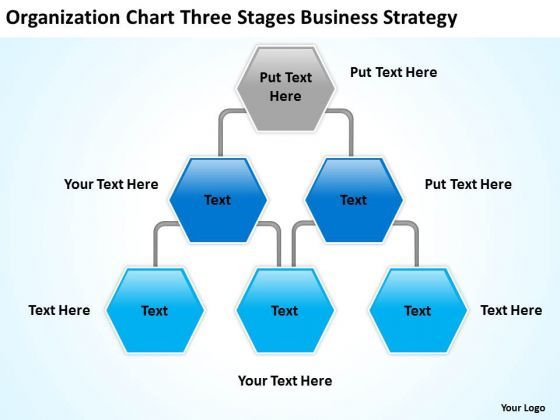 Organization Chart Three Stages Business Strategy

Put Text Here

Put Text Here

Your Text Here

Text

Text

Put Text Here

Text Here

Text

Text

Text

Text Here

Your Text Here

Your Logo